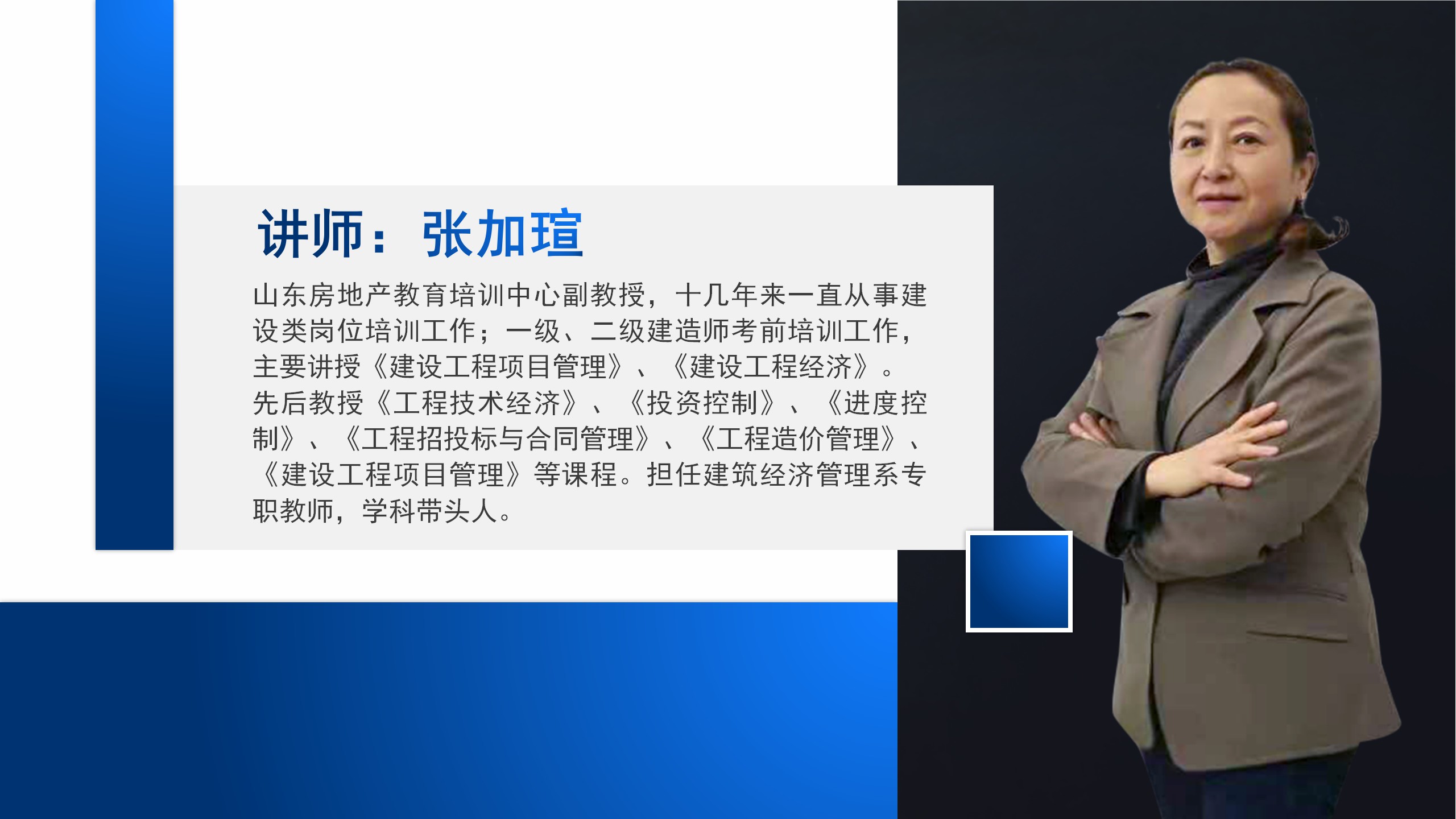 讲师：张加瑄

山东房地产教育培训中心副教授，十几年来一直从事建设类岗位培训工作；一级、二级建造师考前培训工作，主要讲授《建设工程项目管理》、《建设工程经济》。先后教授《工程技术经济》、《投资控制》、《进度控制》、《工程招投标与合同管理》、《工程造价管理》、《建设工程项目管理》等课程。担任建筑经济管理系专职教师，学科带头人。